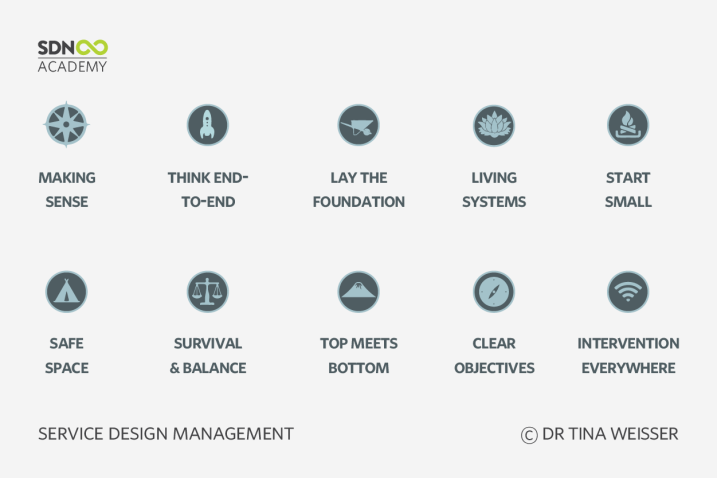 SDN
ACADEMY

MAKING SENSE

THINK END-TO-END

LAY THE FOUNDATION

LIVING SYSTEMS

START SMALL

SAFE SPACE

SURVIVAL & BALANCE

TOP MEETS BOTTOM

CLEAR OBJECTIVES

INTERVENTION EVERYWHERE

SERVICE DESIGN MANAGEMENT

© DR TINA WEISSER